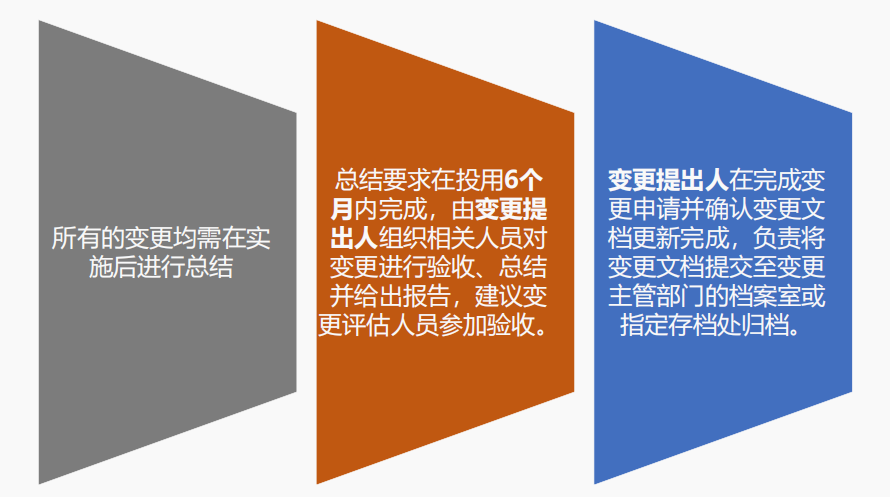 所有的变更均需在实施后进行总结

总结要求在投用6个月内完成，由变更提出人组织相关人员对变更进行验收、总结并给出报告，建议变更评估人员参加验收。

变更提出人在完成变更申请并确认变更文档更新完成，负责将变更文档提交至变更主管部门的档案室或指定存档处归档。